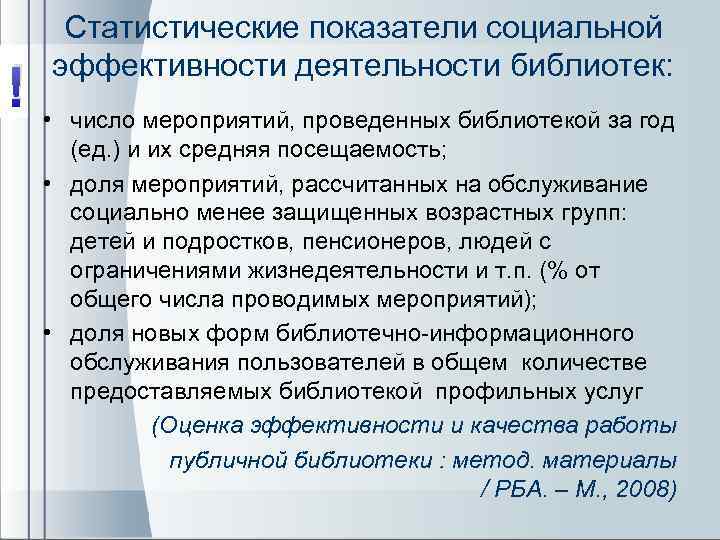 !

Статистические показатели социальной эффективности деятельности библиотек:

• число мероприятий, проведенных библиотекой за год (ед.) и их средняя посещаемость;
• доля мероприятий, рассчитанных на обслуживание социально менее защищенных возрастных групп: детей и подростков, пенсионеров, людей с ограничениями жизнедеятельности и т.п. (% от общего числа проводимых мероприятий);
• доля новых форм библиотечно-информационного обслуживания пользователей в общем количестве предоставляемых библиотекой профильных услуг

(Оценка эффективности и качества работы публичной библиотеки : метод. материалы / РБА. – М., 2008)